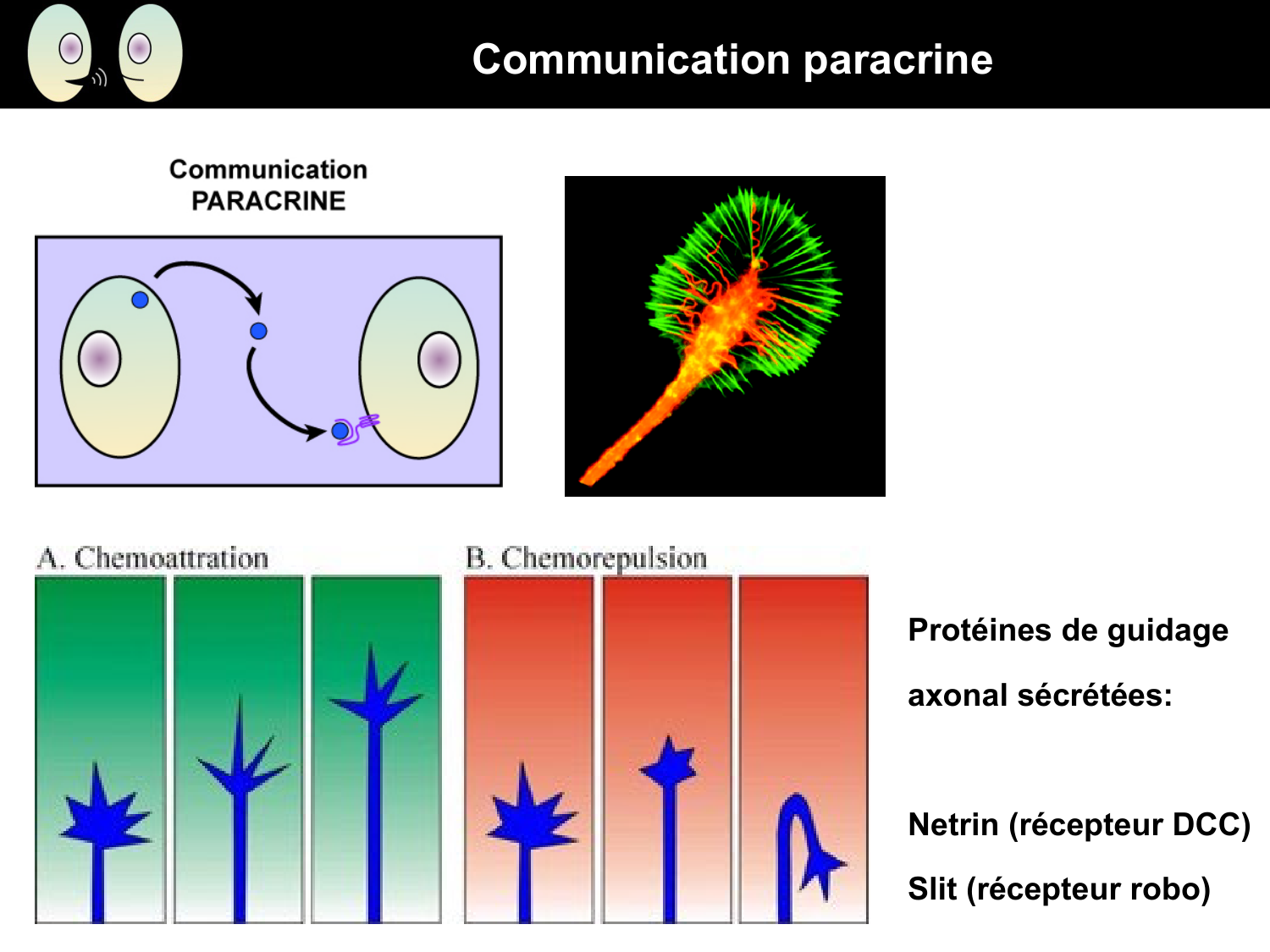 Communication paracrine

Communication PARACRINE

A. Chemoattration

B. Chemorepulsion

Protéines de guidage

axonal sécrétées:

Netrin (récepteur DCC)

Slit (récepteur robo)